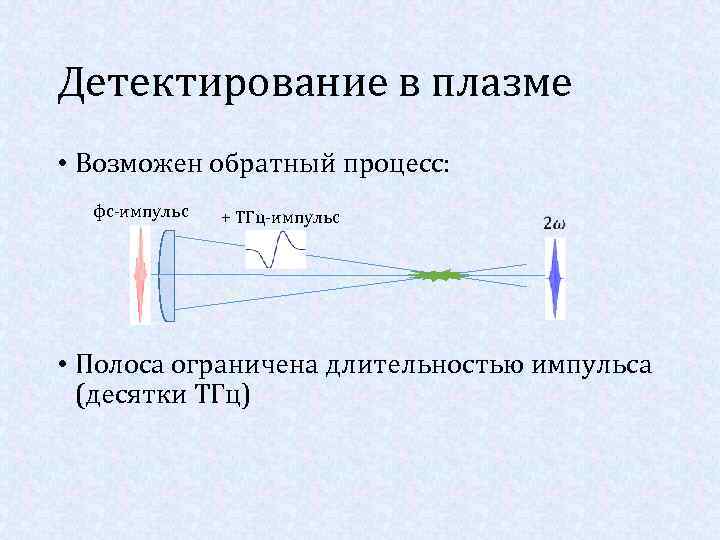 Детектирование в плазме

• Возможен обратный процесс:

фс-импульс

+ ТГц-импульс

$2\omega$

• Полоса ограничена длительностью импульса (десятки ТГц)